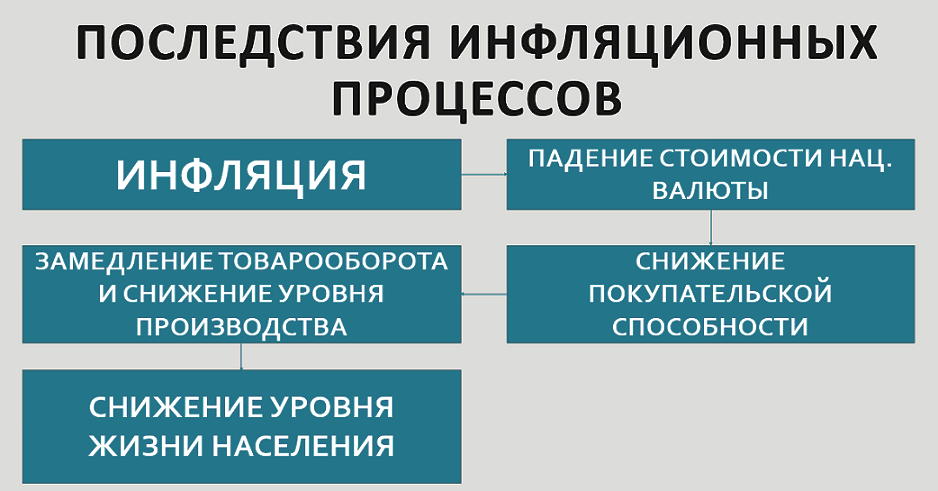 ПОСЛЕДСТВИЯ ИНФЛЯЦИОННЫХ ПРОЦЕССОВ

ИНФЛЯЦИЯ

ПАДЕНИЕ СТОИМОСТИ НАЦ. ВАЛЮТЫ

СНИЖЕНИЕ ПОКУПАТЕЛЬСКОЙ СПОСОБНОСТИ

ЗАМЕДЛЕНИЕ ТОВАРООБОРОТА И СНИЖЕНИЕ УРОВНЯ ПРОИЗВОДСТВА

СНИЖЕНИЕ УРОВНЯ ЖИЗНИ НАСЕЛЕНИЯ